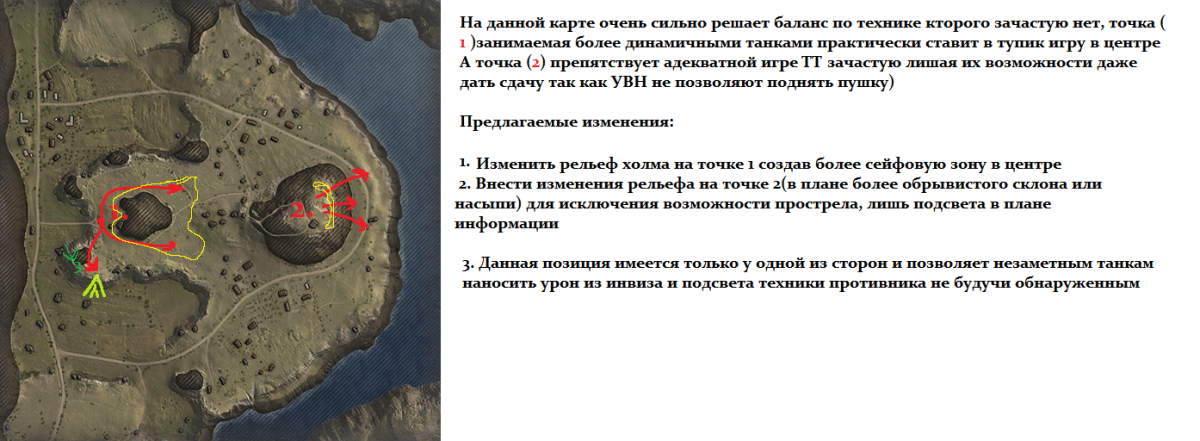 2.

На данной карте очень сильно решает баланс по технике кторого зачастую нет, точка ( 1 )занимаемая более динамичными танками практически ставит в тупик игру в центре А точка (2) препятствует адекватной игре ТТ зачастую лишая их возможности даже дать сдачу так как УВН не позволяют поднять пушку)

Предлагаемые изменения:

1. Изменить рельеф холма на точке 1 создав более сейфовую зону в центре
2. Внести изменения рельефа на точке 2(в плане более обрывистого склона или насыпи) для исключения возможности прострела, лишь подсвета в плане информации

3. Данная позиция имеется только у одной из сторон и позволяет незаметным танкам наносить урон из инвиза и подсвета техники противника не будучи обнаруженным